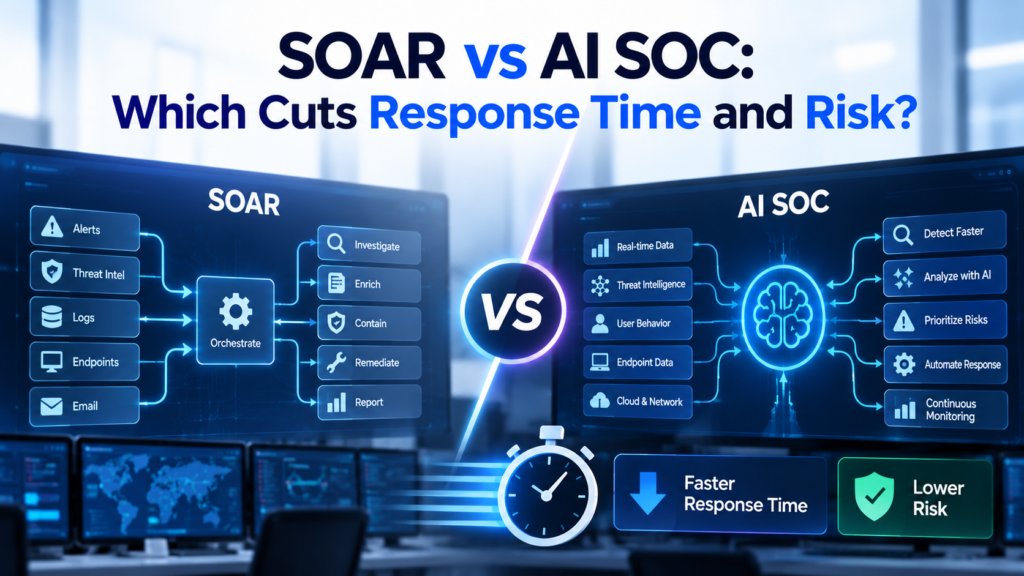 SOAR vs AI SOC:
Which Cuts Response Time and Risk?

SOAR

Alerts
Threat Intel
Logs
Endpoints
Email

Orchestrate

Investigate
Enrich
Contain
Remediate
Report

VS

AI SOC

Real-time Data
Threat Intelligence
User Behavior
Endpoint Data
Cloud & Network

Detect Faster
Analyze with AI
Prioritize Risks
Automate Response
Continuous Monitoring

Faster Response Time

Lower Risk